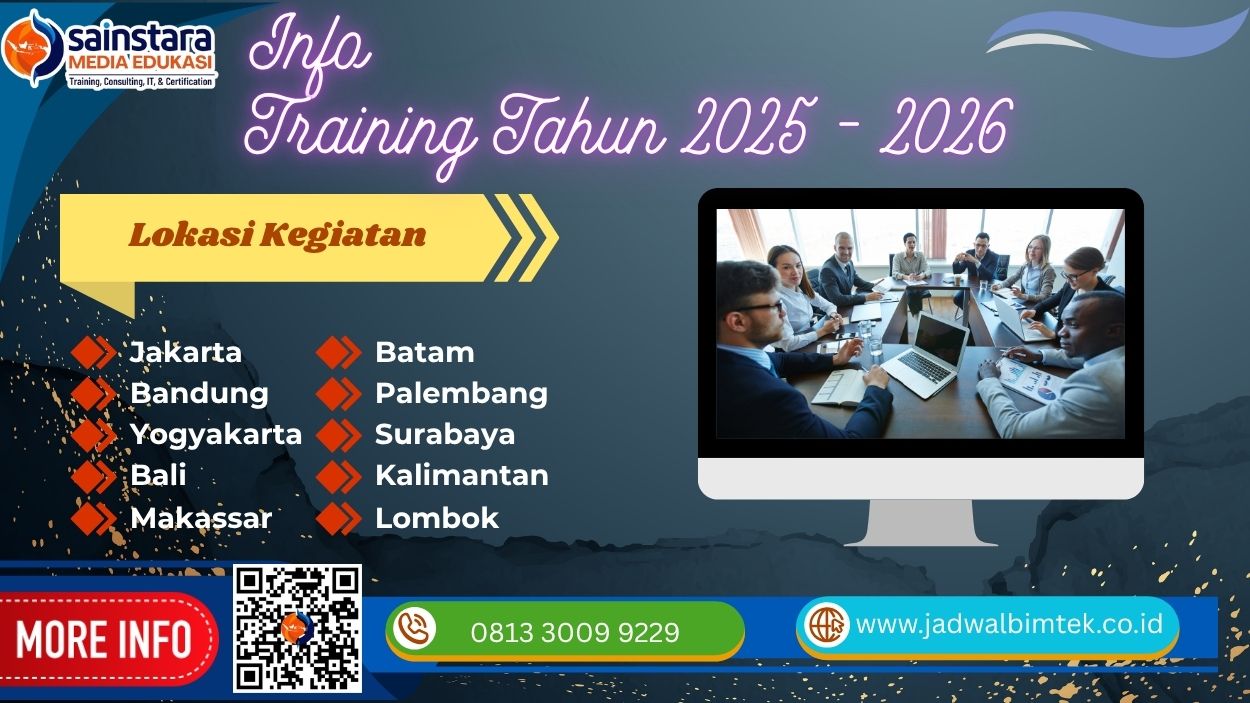 sainstara
MEDIA EDUKASI
Training, Consulting, IT, & Certification

Info
Training Tahun 2025 - 2026

Lokasi Kegiatan

Jakarta
Bandung
Yogyakarta
Bali
Makassar

Batam
Palembang
Surabaya
Kalimantan
Lombok

MORE INFO

0813 3009 9229

www.jadwalbimtek.co.id